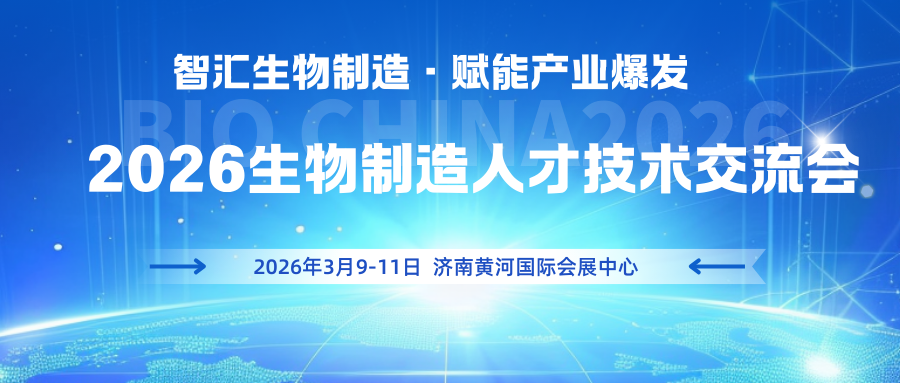 智汇生物制造 · 赋能产业爆发

BIO CHINA2026

2026生物制造人才技术交流会

2026年3月9-11日 济南黄河国际会展中心